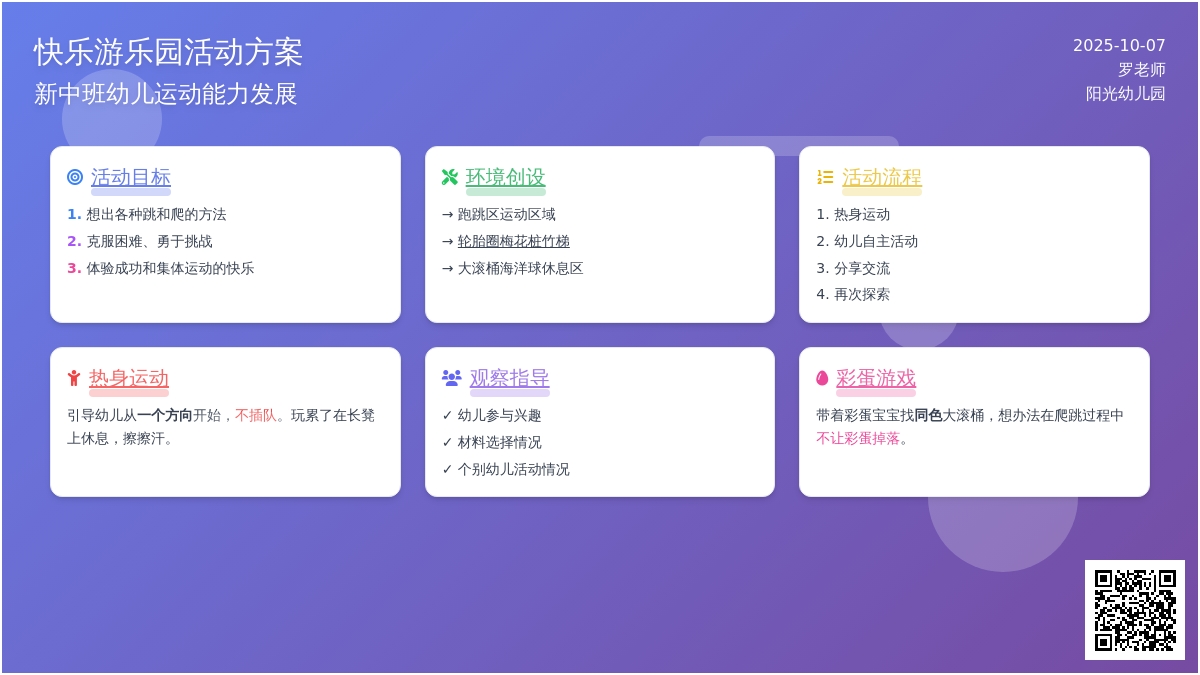 快乐游乐园活动方案
新中班幼儿运动能力发展

2025-10-07
罗老师
阳光幼儿园

活动目标
1. 想出各种跳和爬的方法
2. 克服困难、勇于挑战
3. 体验成功和集体运动的快乐

环境创设
→ 跑跳区运动区域
→ 轮胎圈梅花桩竹梯
→ 大滚桶海洋球休息区

活动流程
1. 热身运动
2. 幼儿自主活动
3. 分享交流
4. 再次探索

热身运动
引导幼儿从一个方向开始，不插队。玩累了在长凳上休息，擦擦汗。

观察指导
✓ 幼儿参与兴趣
✓ 材料选择情况
✓ 个别幼儿活动情况

彩蛋游戏
带着彩蛋宝宝找同色大滚桶，想办法在爬跳过程中不让彩蛋掉落。